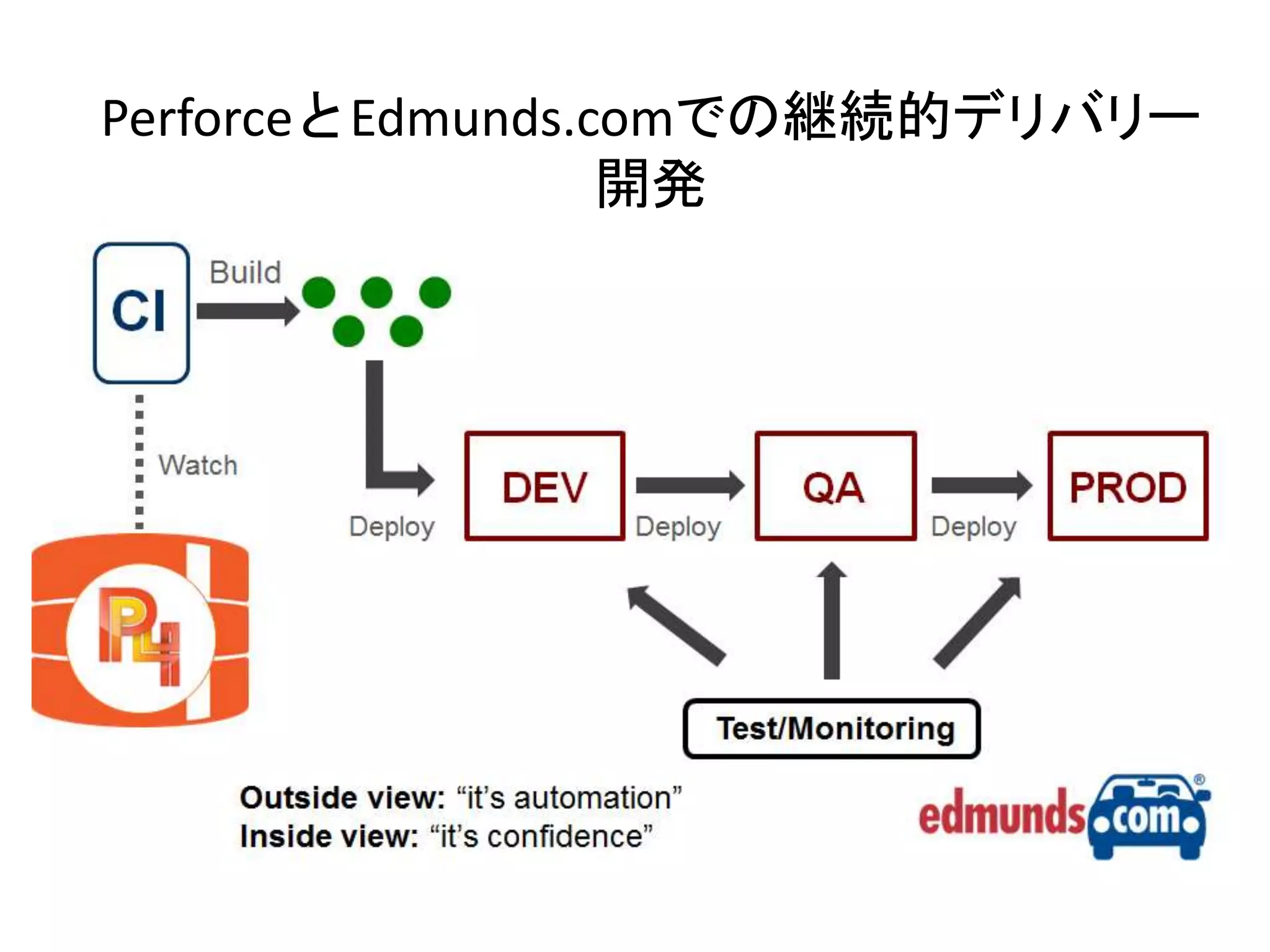 PerforceとEdmunds.comでの継続的デリバリー開発

CI

Build

Watch

P4

Deploy

DEV

Deploy

QA

Deploy

PROD

Test/Monitoring

Outside view: “it’s automation”
Inside view: “it’s confidence”

edmunds.com®